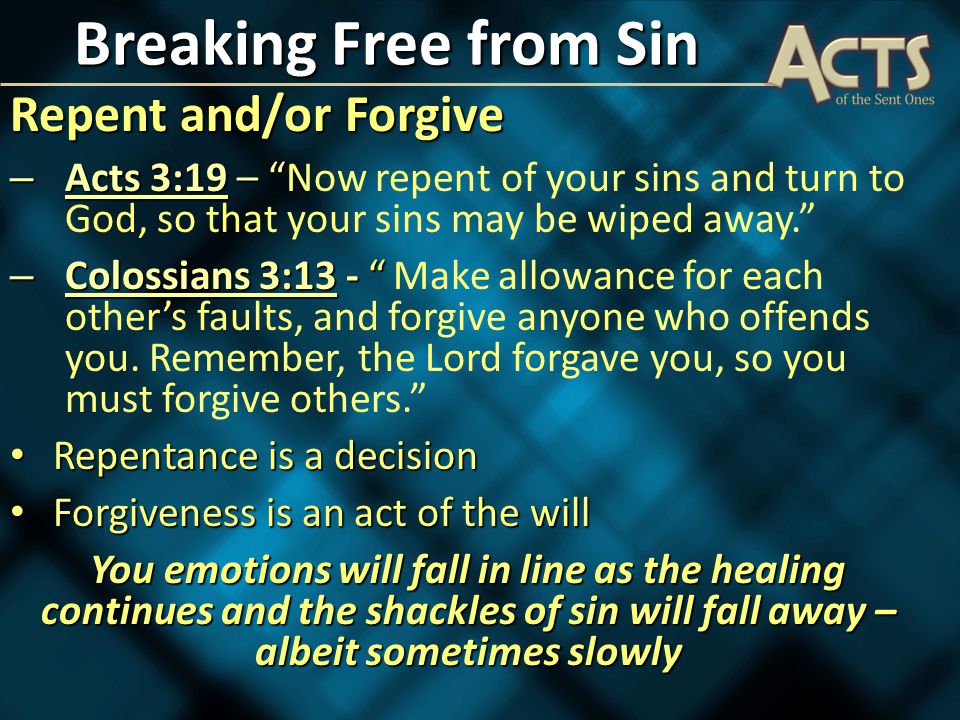 Breaking Free from Sin

ACTS
of the Sent Ones

Repent and/or Forgive

– Acts 3:19 – “Now repent of your sins and turn to God, so that your sins may be wiped away.”

– Colossians 3:13 - “ Make allowance for each other’s faults, and forgive anyone who offends you. Remember, the Lord forgave you, so you must forgive others.”

• Repentance is a decision

• Forgiveness is an act of the will

You emotions will fall in line as the healing continues and the shackles of sin will fall away – albeit sometimes slowly